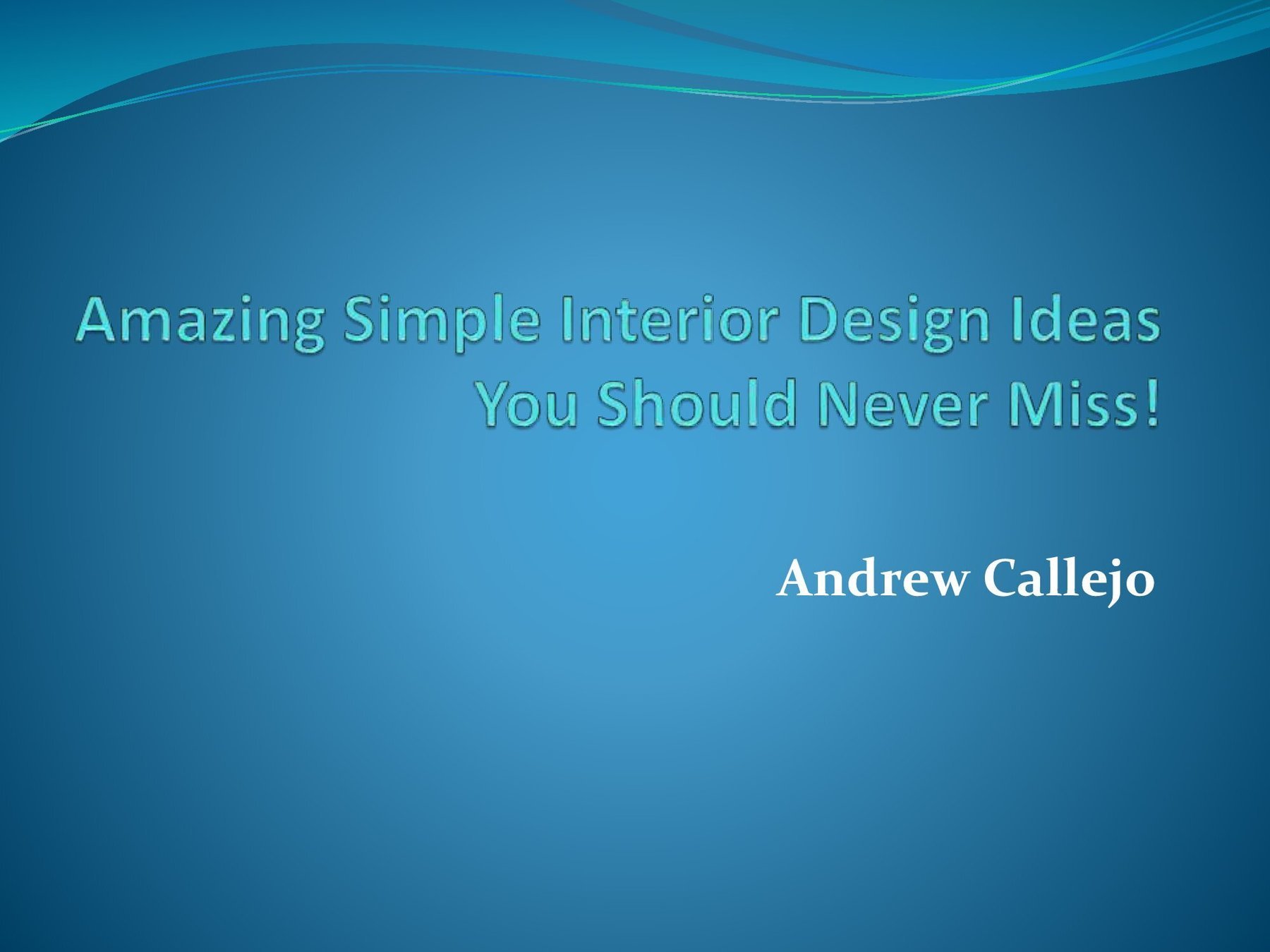 Amazing Simple Interior Design Ideas You Should Never Miss!

Andrew Callejo